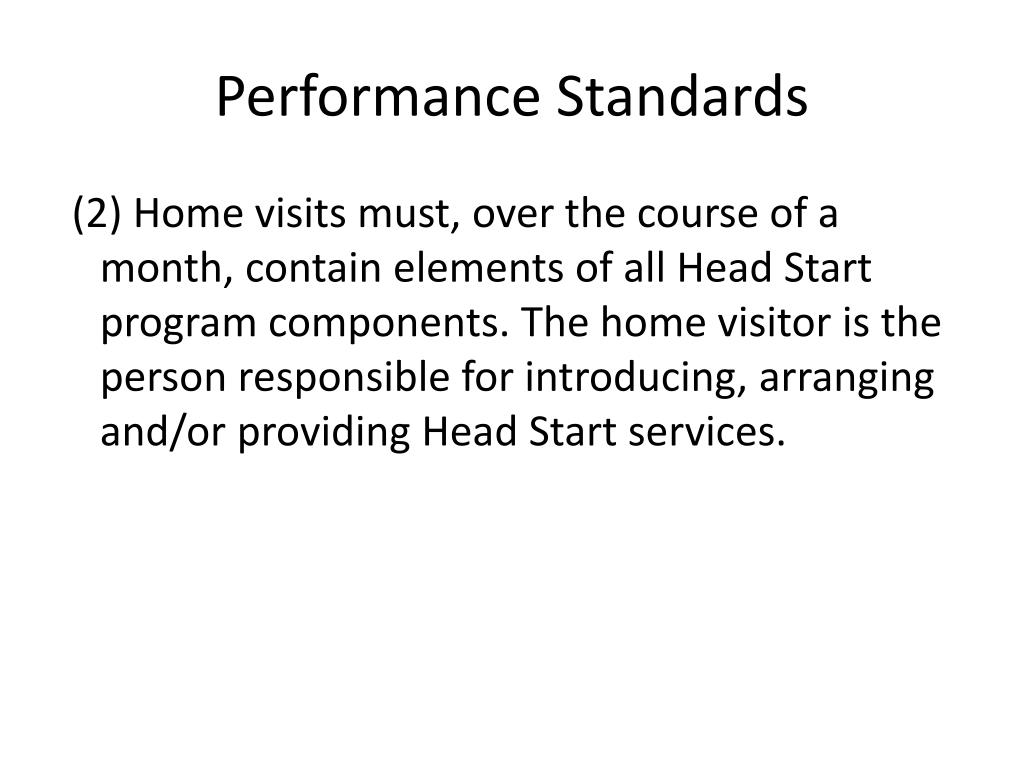 Performance Standards

(2) Home visits must, over the course of a month, contain elements of all Head Start program components. The home visitor is the person responsible for introducing, arranging and/or providing Head Start services.